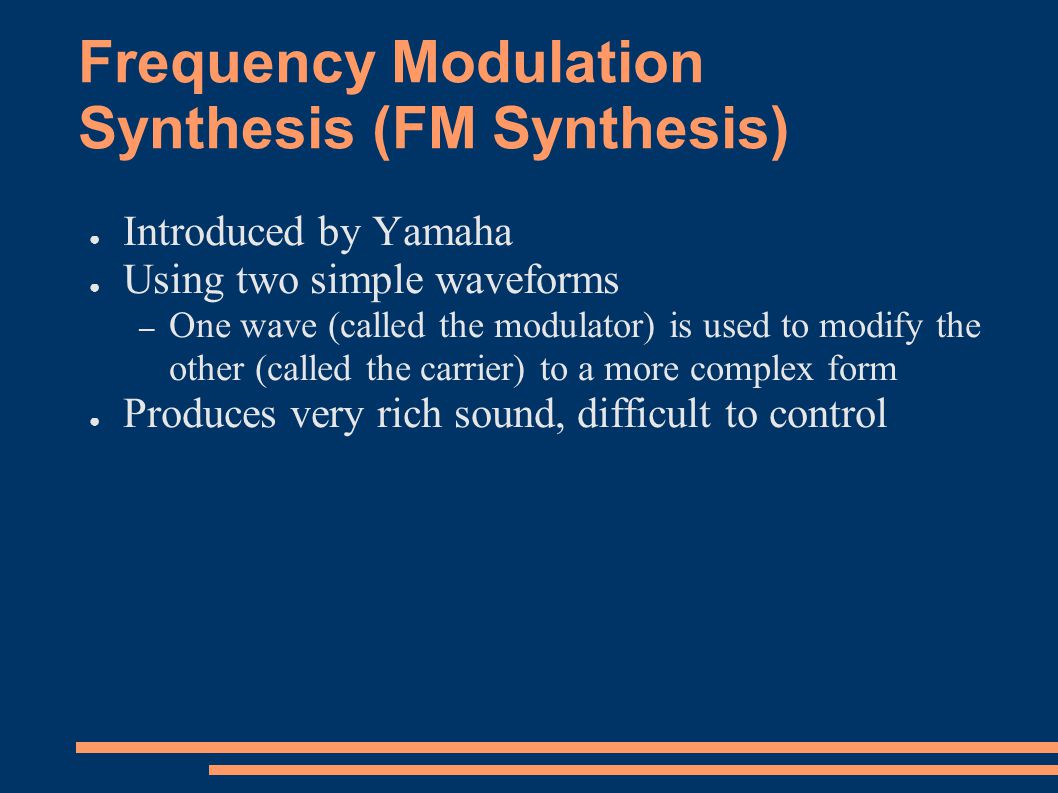 Frequency Modulation Synthesis (FM Synthesis)

● Introduced by Yamaha
● Using two simple waveforms
– One wave (called the modulator) is used to modify the other (called the carrier) to a more complex form
● Produces very rich sound, difficult to control